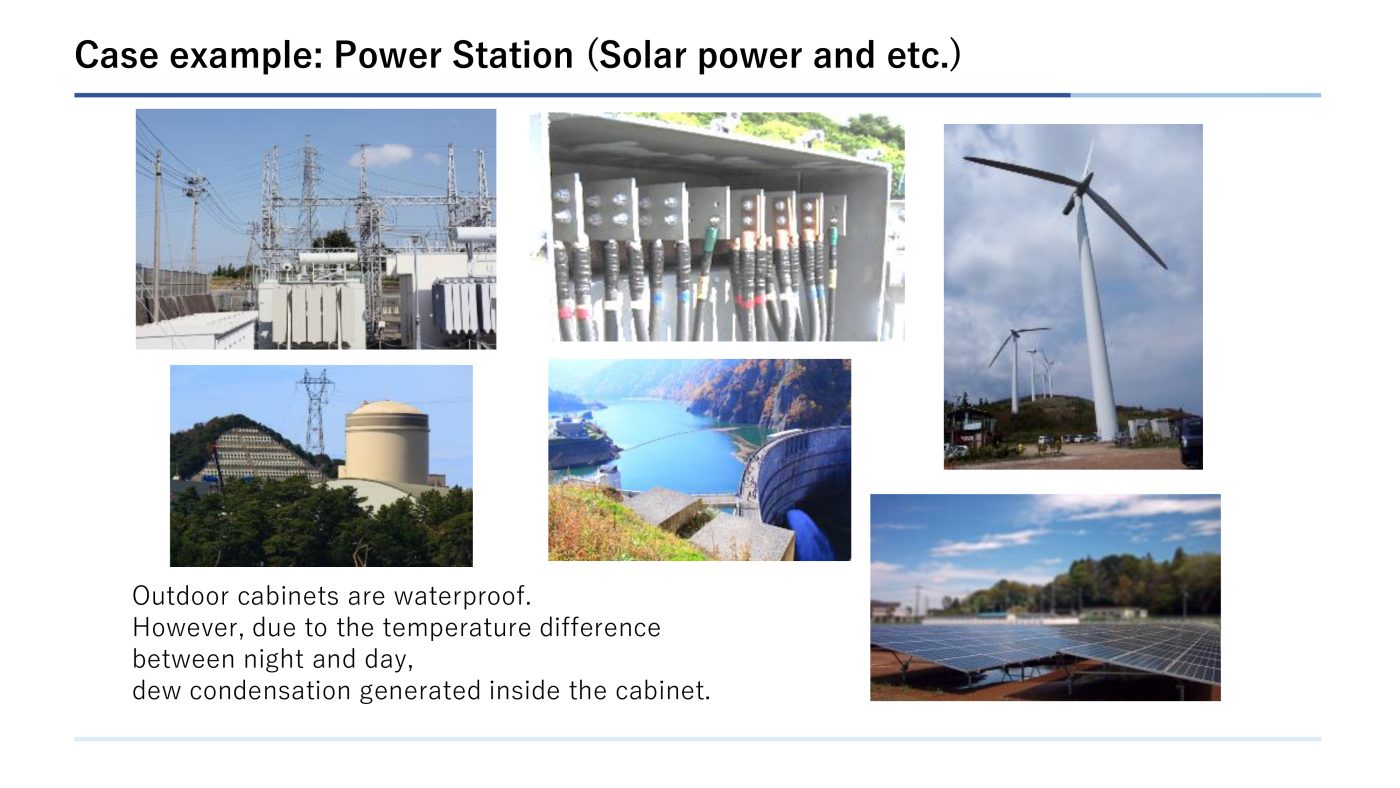 Case example: Power Station (Solar power and etc.)

Outdoor cabinets are waterproof.
However, due to the temperature difference between night and day,
dew condensation generated inside the cabinet.